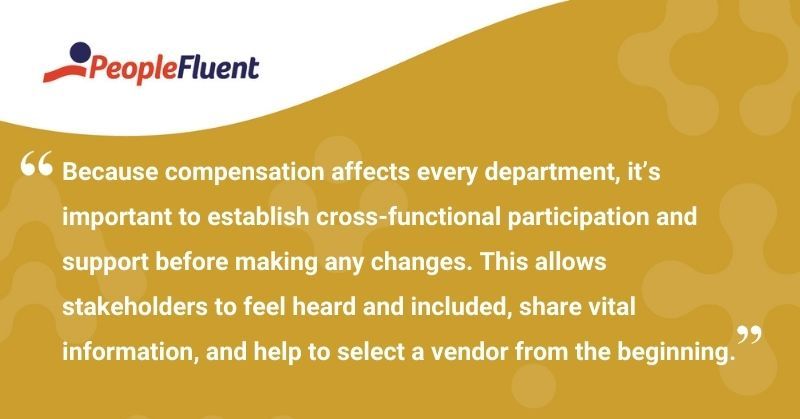 PeopleFluent

“Because compensation affects every department, it’s important to establish cross-functional participation and support before making any changes. This allows stakeholders to feel heard and included, share vital information, and help to select a vendor from the beginning.”